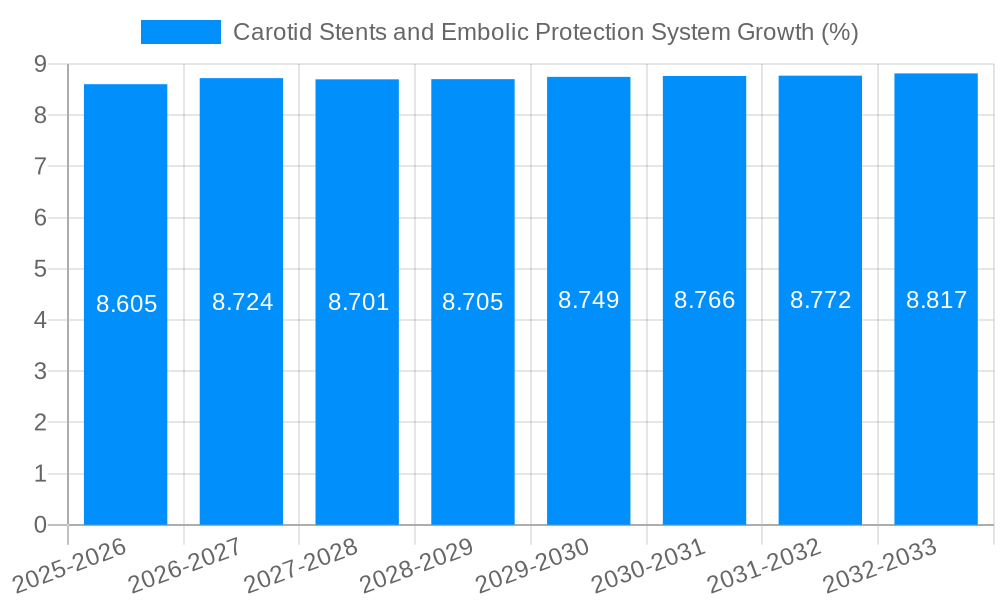 Carotid Stents and Embolic Protection System Growth (%)

9
8
7
6
5
4
3
2
1
0

8.605
8.724
8.701
8.705
8.749
8.766
8.772
8.817

2025-2026
2026-2027
2027-2028
2028-2029
2029-2030
2030-2031
2031-2032
2032-2033